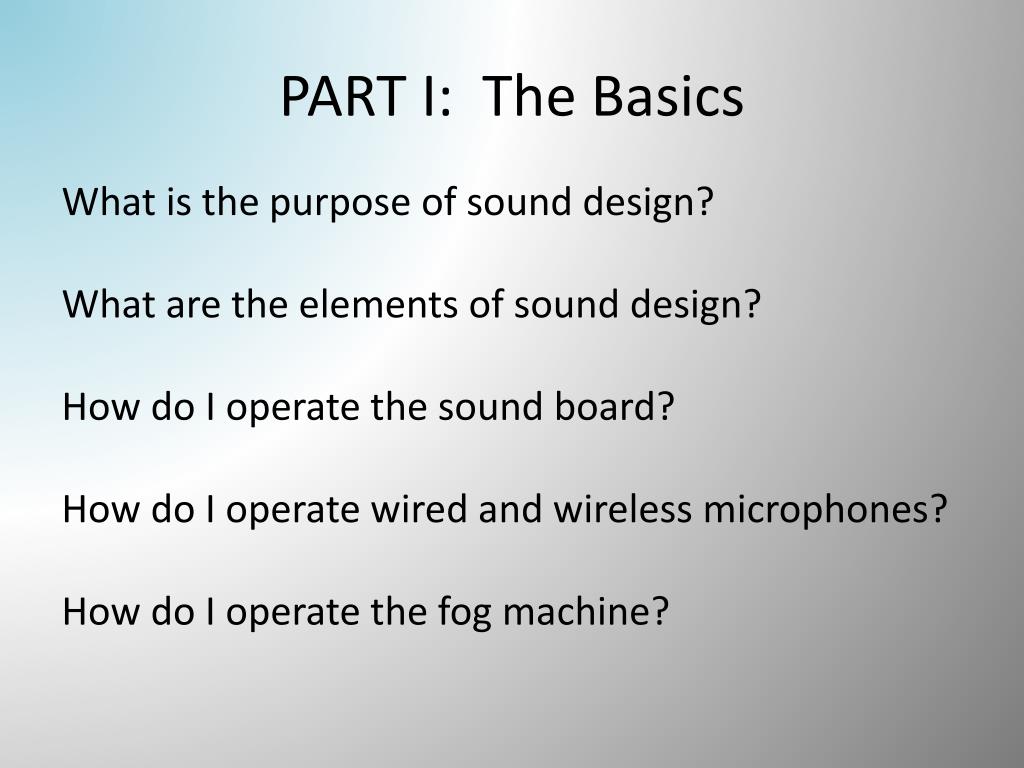 PART I:  The Basics

What is the purpose of sound design?

What are the elements of sound design?

How do I operate the sound board?

How do I operate wired and wireless microphones?

How do I operate the fog machine?